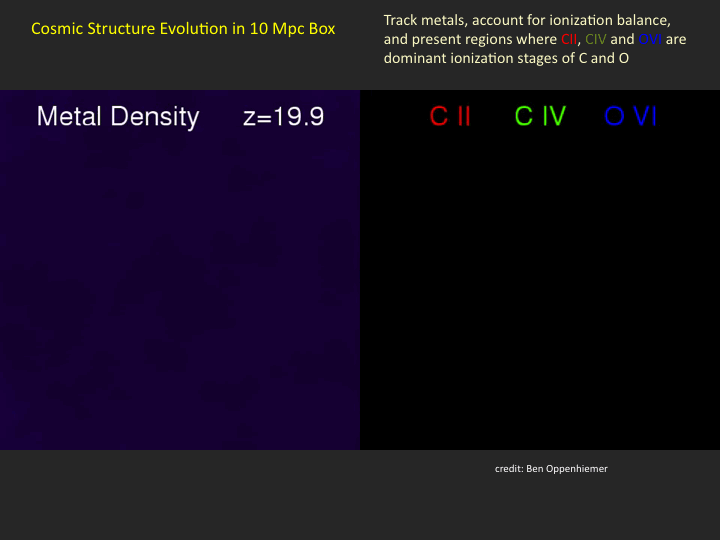 Cosmic Structure Evolution in 10 Mpc Box

Track metals, account for ionization balance, and present regions where CII, CIV and OVI are dominant ionization stages of C and O

Metal Density z=19.9

C II C IV O VI

credit: Ben Oppenhiemer